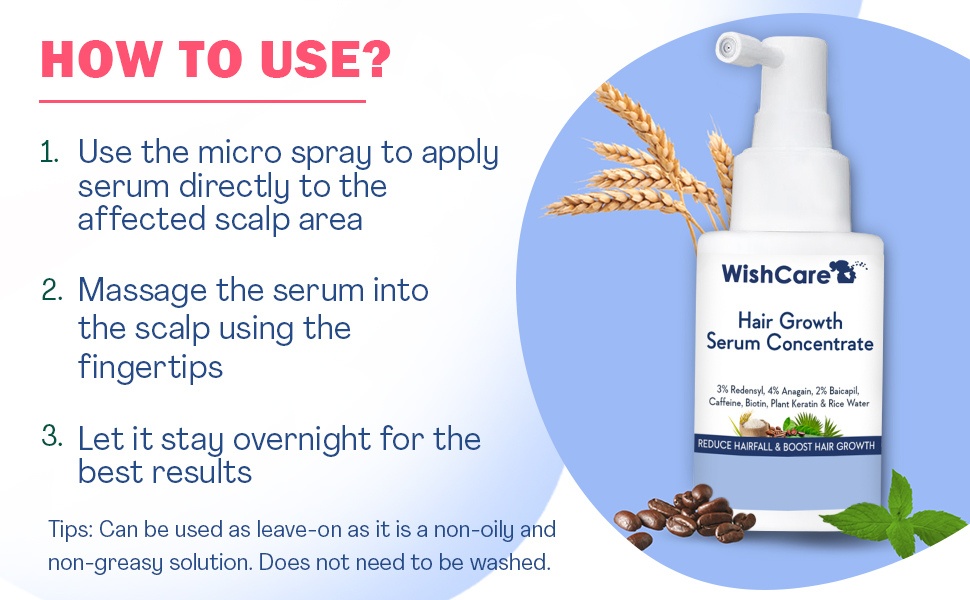 HOW TO USE?

1. Use the micro spray to apply serum directly to the affected scalp area

2. Massage the serum into the scalp using the fingertips

3. Let it stay overnight for the best results

Tips: Can be used as leave-on as it is a non-oily and non-greasy solution. Does not need to be washed.

WishCare

Hair Growth Serum Concentrate

3% Redensyl, 4% Anagain, 2% Baicapil, Caffeine, Biotin, Plant Keratin & Rice Water

REDUCE HAIRFALL & BOOST HAIR GROWTH